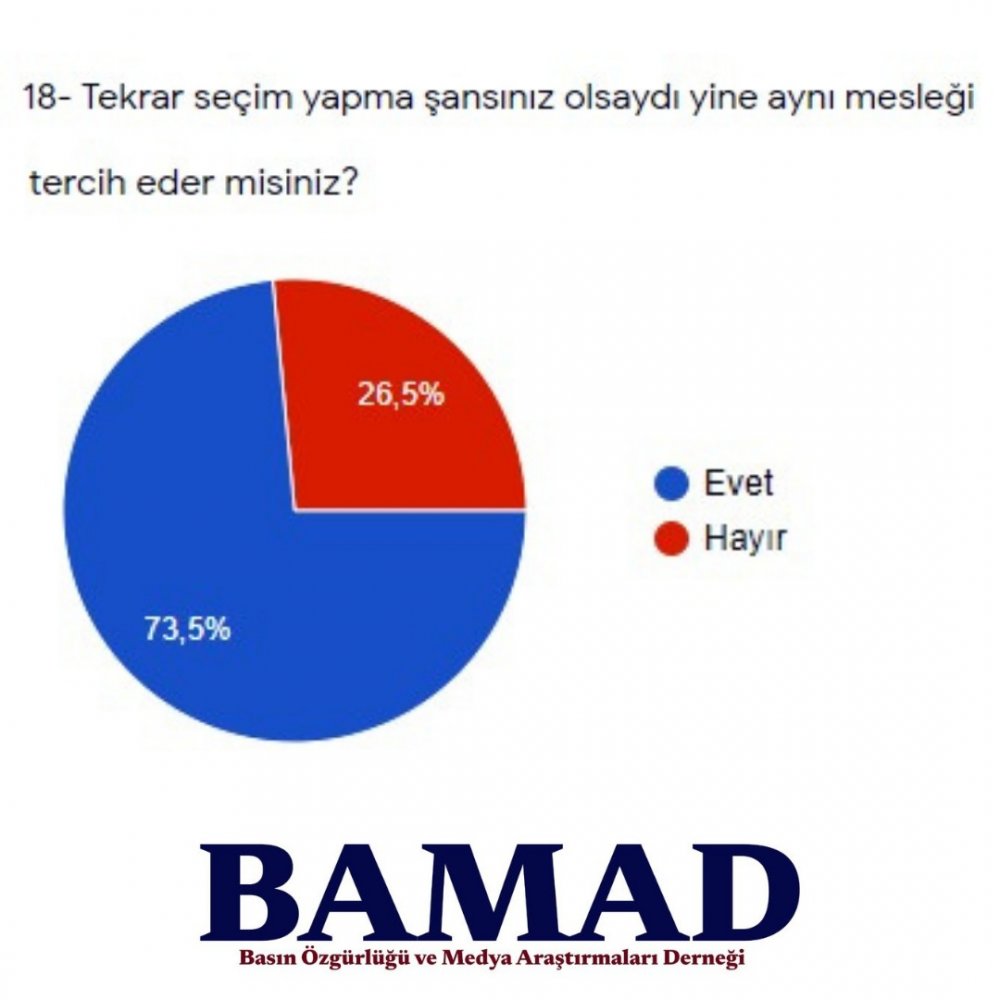 18- Tekrar seçim yapma şansınız olsaydı yine aynı mesleği tercih eder misiniz?

26,5%

73,5%

Evet
Hayır

BAMAD
Basın Özgürlüğü ve Medya Araştırmaları Derneği